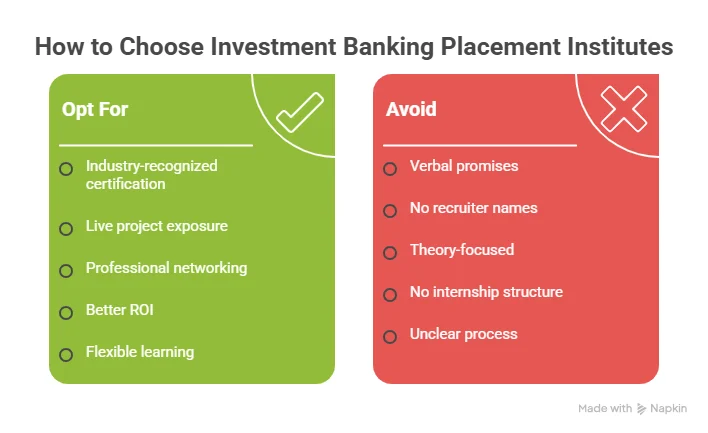 How to Choose Investment Banking Placement Institutes

Opt For

Industry-recognized certification

Live project exposure

Professional networking

Better ROI

Flexible learning

Avoid

Verbal promises

No recruiter names

Theory-focused

No internship structure

Unclear process

Made with Napkin